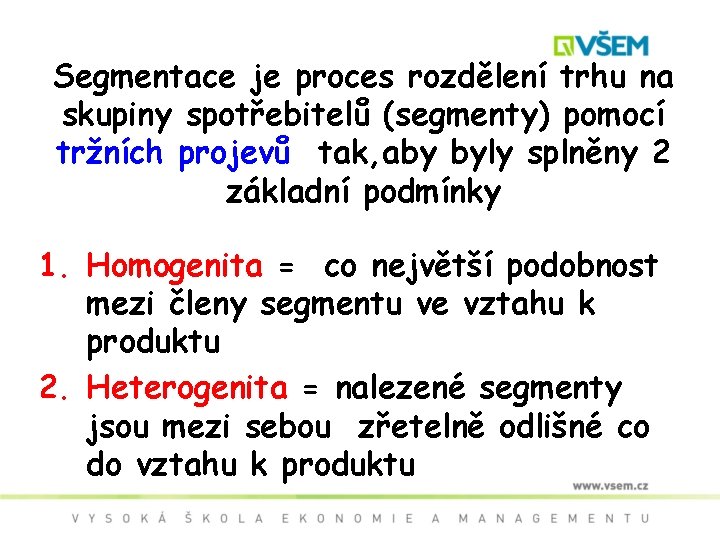 VŠEM

Segmentace je proces rozdělení trhu na skupiny spotřebitelů (segmenty) pomocí tržních projevů tak,aby byly splněny 2 základní podmínky

1. Homogenita = co největší podobnost mezi členy segmentu ve vztahu k produktu
2. Heterogenita = nalezené segmenty jsou mezi sebou zřetelně odlišné co do vztahu k produktu

www.vsem.cz

VYSOKÁ ŠKOLA EKONOMIE A MANAGEMENTU